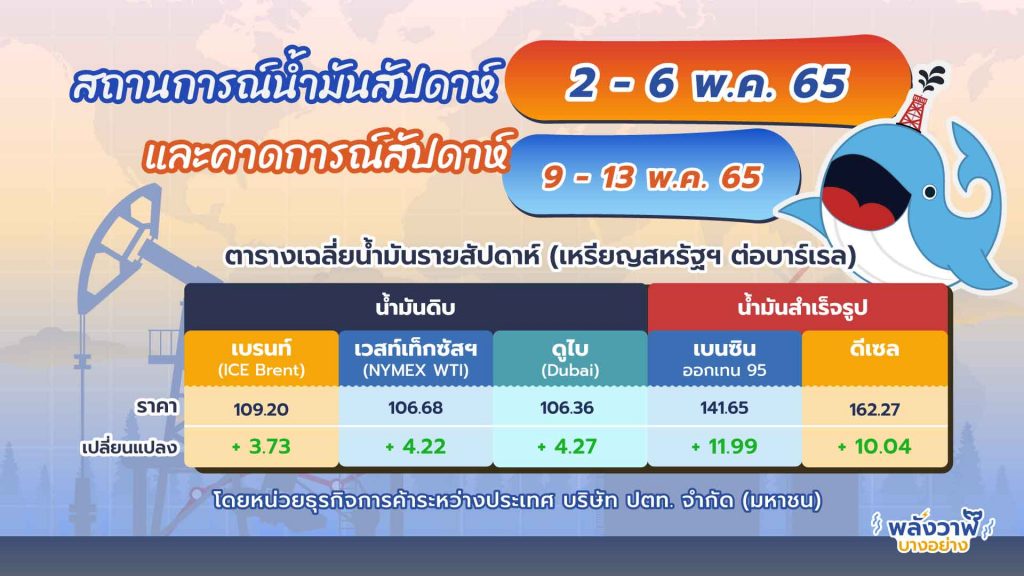 สถานการณ์น้ำมันสัปดาห์ 2 - 6 พ.ค. 65

และคาดการณ์สัปดาห์ 9 - 13 พ.ค. 65

ตารางเฉลี่ยน้ำมันรายสัปดาห์ (เหรียญสหรัฐฯ ต่อบาร์เรล)

| | น้ำมันดิบ | | | น้ำมันสำเร็จรูป | |
|---|---|---|---|---|---|
| | เบรนท์ (ICE Brent) | เวสท์เท็กซัสฯ (NYMEX WTI) | ดูไบ (Dubai) | เบนซิน ออกเทน 95 | ดีเซล |
| ราคา | 109.20 | 106.68 | 106.36 | 141.65 | 162.27 |
| เปลี่ยนแปลง | + 3.73 | + 4.22 | + 4.27 | + 11.99 | + 10.04 |

โดยหน่วยธุรกิจการค้าระหว่างประเทศ บริษัท ปตท. จำกัด (มหาชน)

พลังวาฬ บางอย่าง